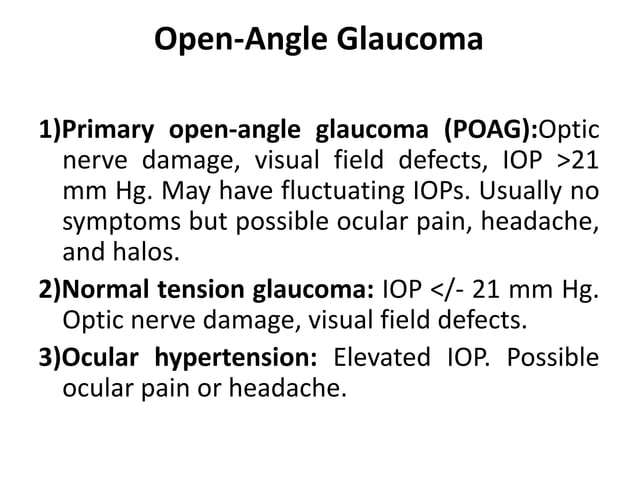 Open-Angle Glaucoma

1)Primary open-angle glaucoma (POAG):Optic nerve damage, visual field defects, IOP >21 mm Hg. May have fluctuating IOPs. Usually no symptoms but possible ocular pain, headache, and halos.

2)Normal tension glaucoma: IOP </- 21 mm Hg. Optic nerve damage, visual field defects.

3)Ocular hypertension: Elevated IOP. Possible ocular pain or headache.